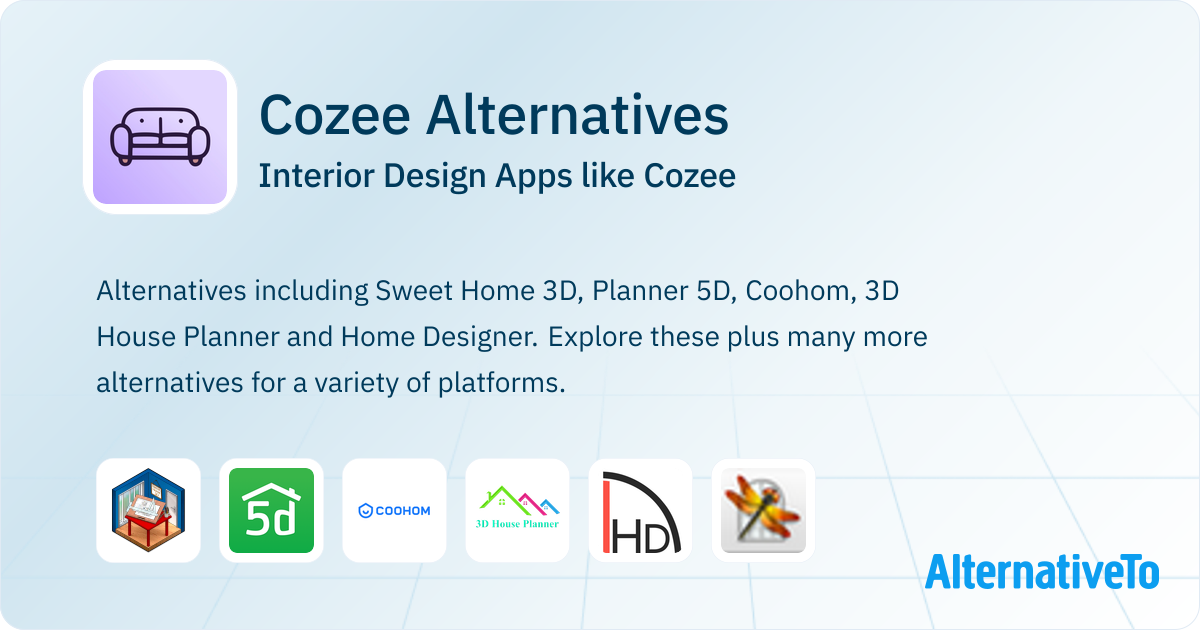 Cozee Alternatives

Interior Design Apps like Cozee

Alternatives including Sweet Home 3D, Planner 5D, Coohom, 3D House Planner and Home Designer. Explore these plus many more alternatives for a variety of platforms.

5d

COOHOM

3D House Planner

HD

AlternativeTo